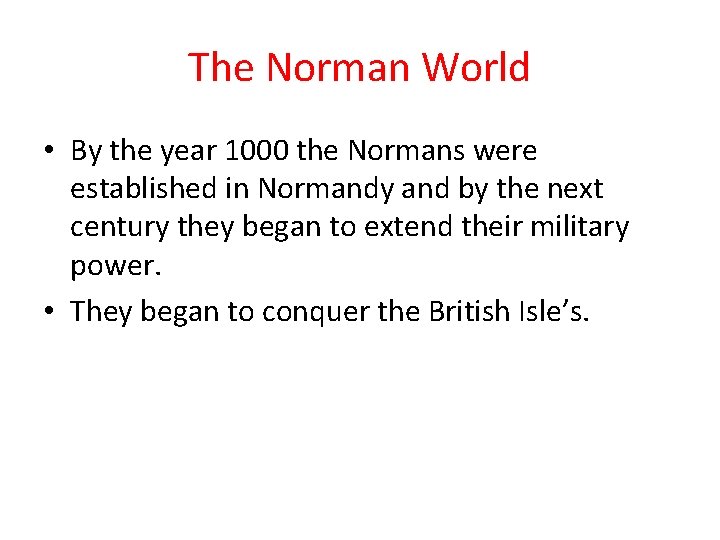 The Norman World

• By the year 1000 the Normans were established in Normandy and by the next century they began to extend their military power.

• They began to conquer the British Isle’s.